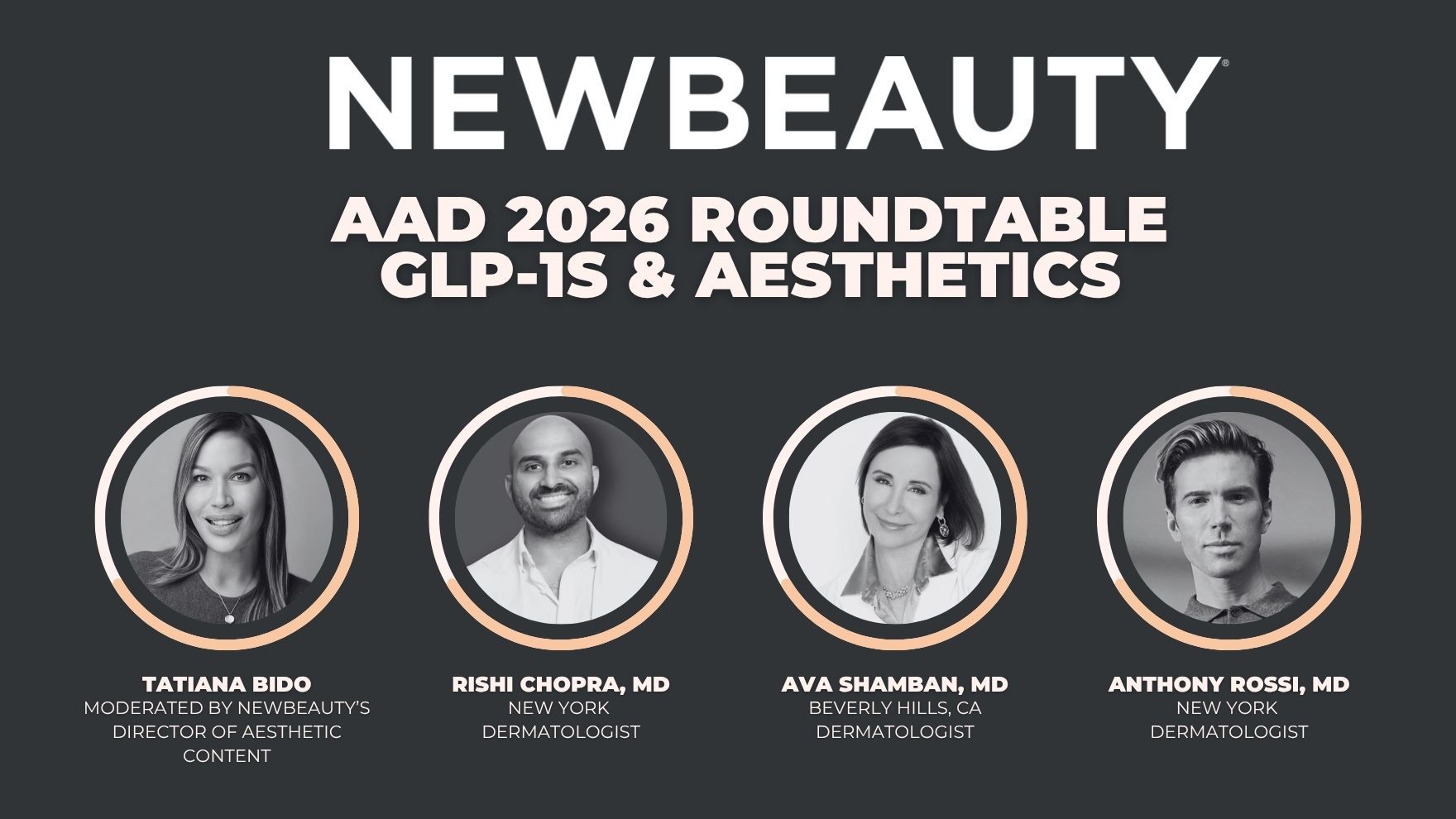 NEWBEAUTY®

AAD 2026 ROUNDTABLE
GLP-1S & AESTHETICS

TATIANA BIDO
MODERATED BY NEWBEAUTY'S DIRECTOR OF AESTHETIC CONTENT

RISHI CHOPRA, MD
NEW YORK DERMATOLOGIST

AVA SHAMBAN, MD
BEVERLY HILLS, CA DERMATOLOGIST

ANTHONY ROSSI, MD
NEW YORK DERMATOLOGIST